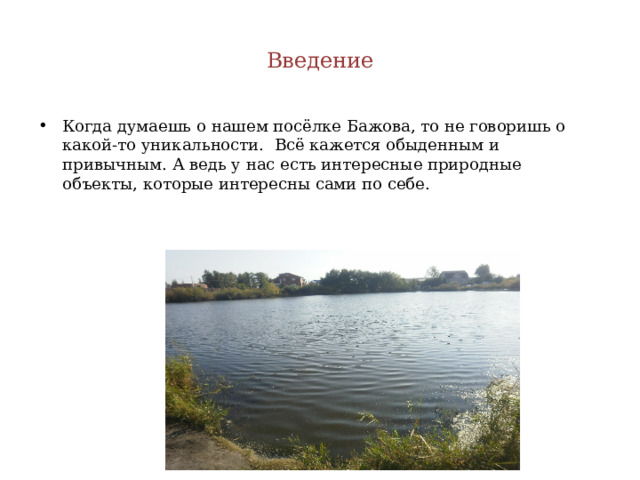 Введение

• Когда думаешь о нашем посёлке Бажова, то не говоришь о какой-то уникальности. Всё кажется обыденным и привычным. А ведь у нас есть интересные природные объекты, которые интересны сами по себе.